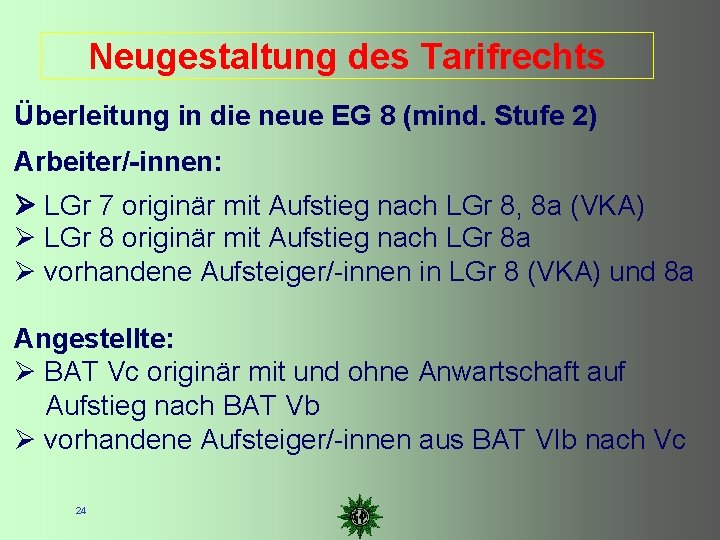 Neugestaltung des Tarifrechts

Überleitung in die neue EG 8 (mind. Stufe 2)

Arbeiter/-innen:

➢ LGr 7 originär mit Aufstieg nach LGr 8, 8a (VKA)
➢ LGr 8 originär mit Aufstieg nach LGr 8a
➢ vorhandene Aufsteiger/-innen in LGr 8 (VKA) und 8a

Angestellte:
➢ BAT Vc originär mit und ohne Anwartschaft auf Aufstieg nach BAT Vb
➢ vorhandene Aufsteiger/-innen aus BAT VIb nach Vc

24